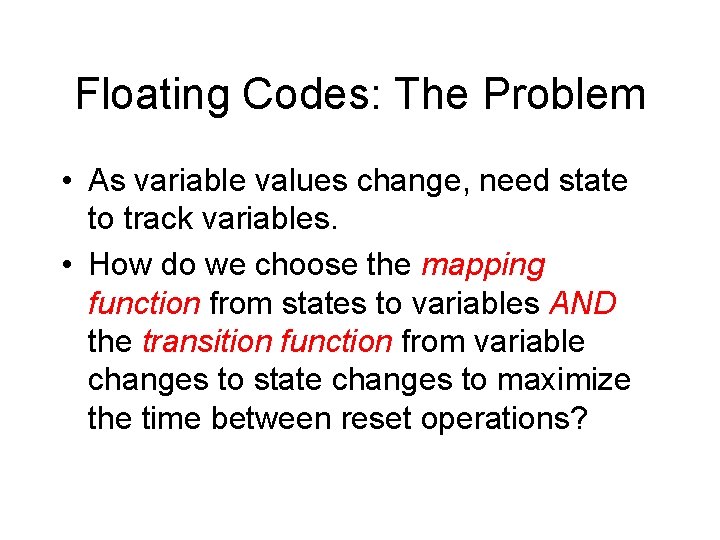 Floating Codes: The Problem

• As variable values change, need state to track variables.

• How do we choose the mapping function from states to variables AND the transition function from variable changes to state changes to maximize the time between reset operations?